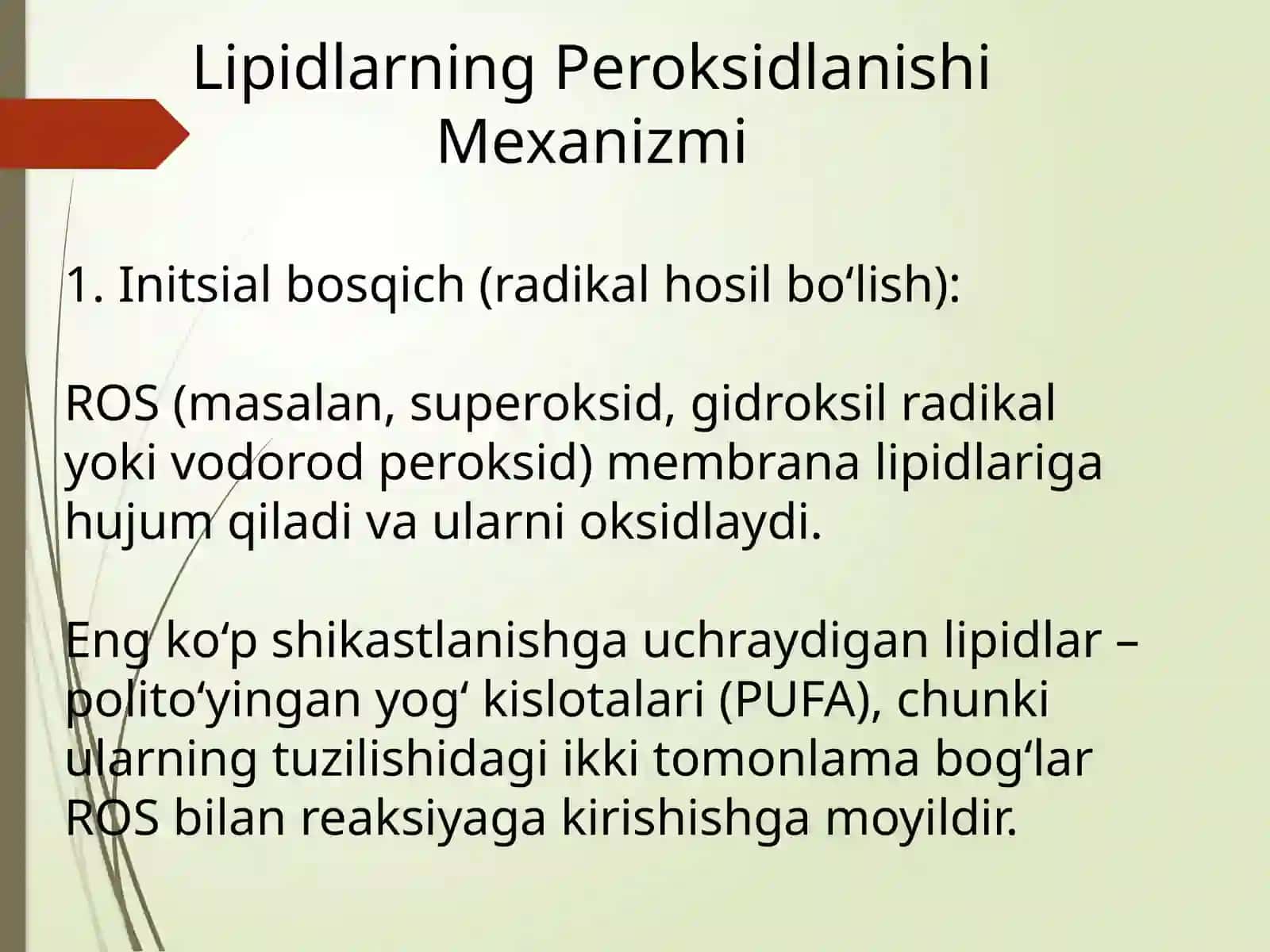 Lipidlarning Peroksidlanishi Mexanizmi

1. Initsial bosqich (radikal hosil bo‘lish):

ROS (masalan, superoksid, gidroksil radikal yoki vodorod peroksid) membrana lipidlariga hujum qiladi va ularni oksidlaydi.

Eng ko‘p shikastlanishga uchraydigan lipidlar – polito‘yingan yog‘ kislotalari (PUFA), chunki ularning tuzilishidagi ikki tomonlama bog‘lar ROS bilan reaksiyaga kirishishga moyildir.